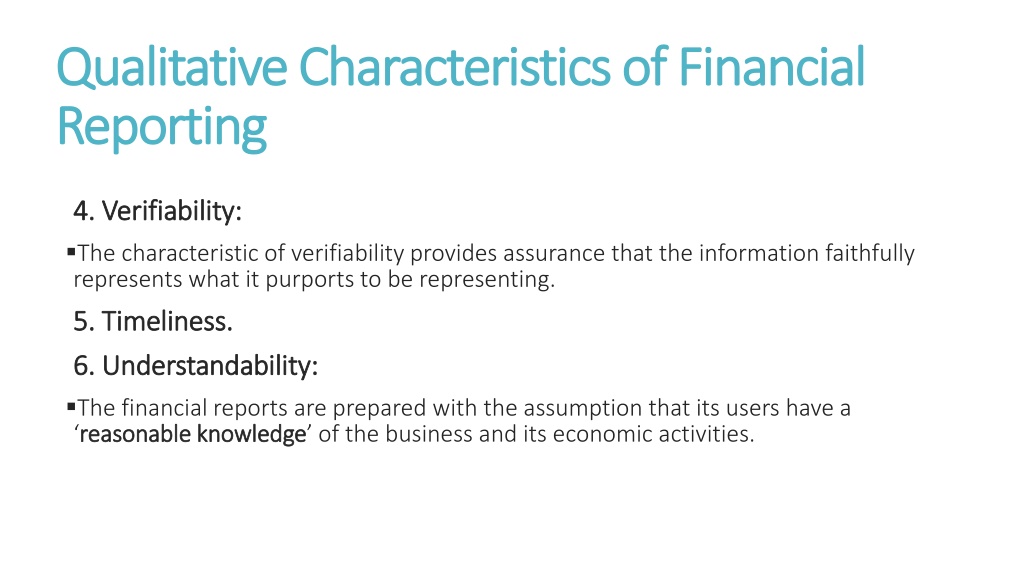 Qualitative Characteristics of Financial Reporting

4. Verifiability:

▪The characteristic of verifiability provides assurance that the information faithfully represents what it purports to be representing.

5. Timeliness.

6. Understandability:

▪The financial reports are prepared with the assumption that its users have a ‘reasonable knowledge’ of the business and its economic activities.